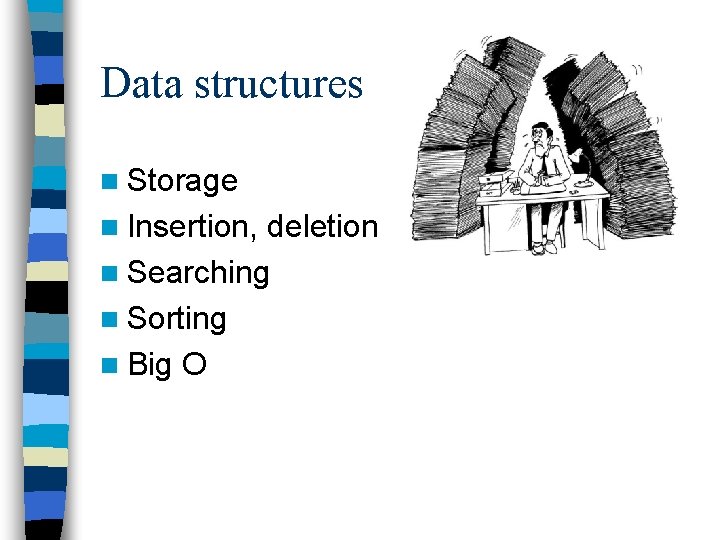 Data structures

Storage
Insertion, deletion
Searching
Sorting
Big O